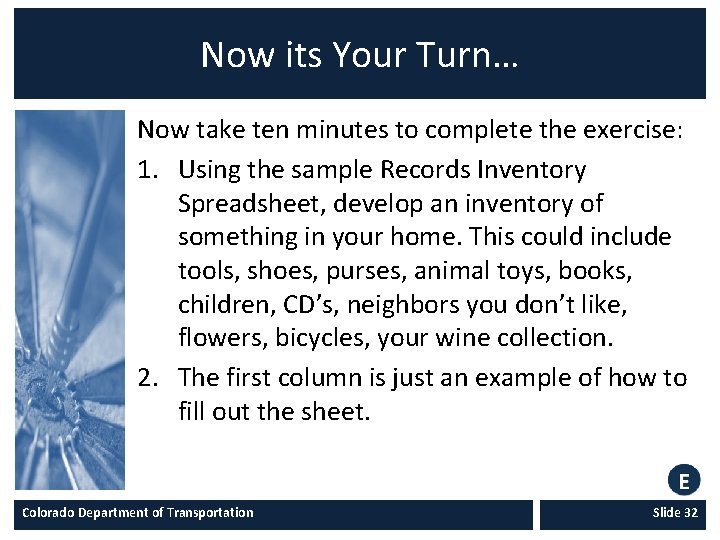 Now its Your Turn…

Now take ten minutes to complete the exercise:

1. Using the sample Records Inventory Spreadsheet, develop an inventory of something in your home. This could include tools, shoes, purses, animal toys, books, children, CD's, neighbors you don't like, flowers, bicycles, your wine collection.

2. The first column is just an example of how to fill out the sheet.

E

Colorado Department of Transportation

Slide 32